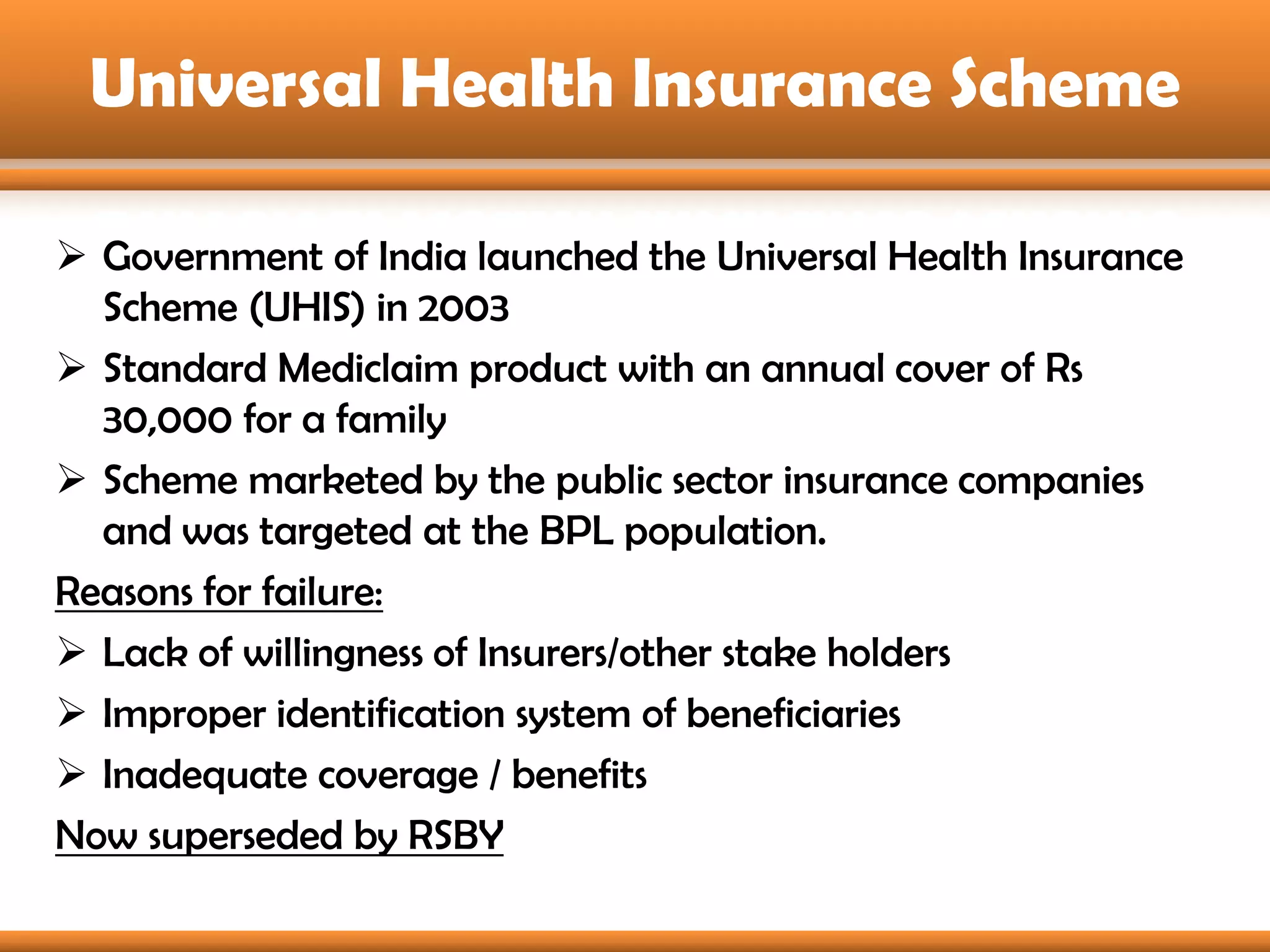 Universal Health Insurance Scheme

➢ Government of India launched the Universal Health Insurance Scheme (UHIS) in 2003

➢ Standard Mediclaim product with an annual cover of Rs 30,000 for a family

➢ Scheme marketed by the public sector insurance companies and was targeted at the BPL population.

Reasons for failure:

➢ Lack of willingness of Insurers/other stake holders

➢ Improper identification system of beneficiaries

➢ Inadequate coverage / benefits

Now superseded by RSBY